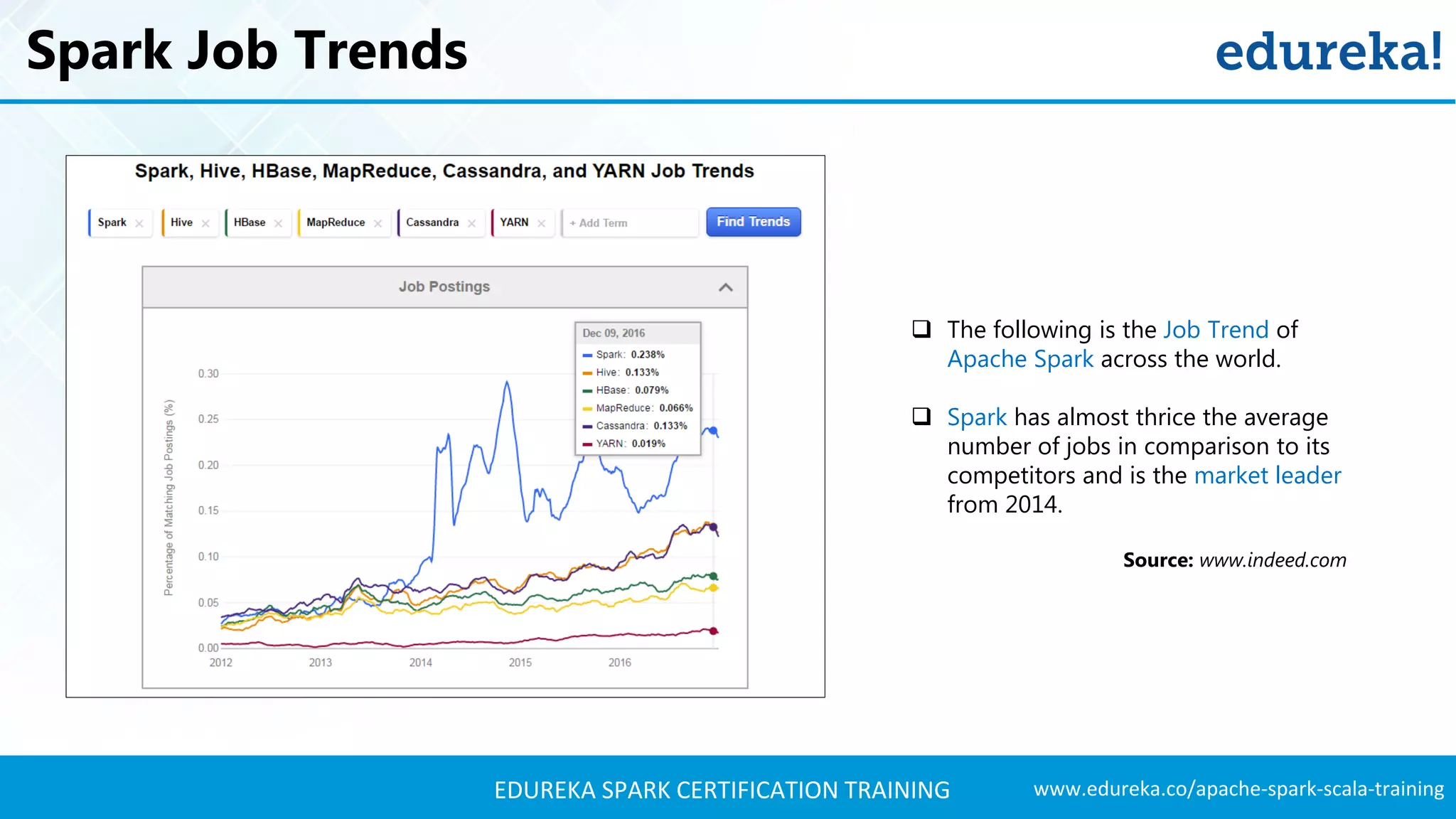 Spark Job Trends

edureka!

Spark, Hive, HBase, MapReduce, Cassandra, and YARN Job Trends

Spark × Hive × HBase × MapReduce × Cassandra × YARN × + Add Term Find Trends

Job Postings

Dec 09, 2016
Spark: 0.238%
Hive: 0.133%
HBase: 0.079%
MapReduce: 0.066%
Cassandra: 0.133%
YARN: 0.019%

Percentage of Matching Job Postings (%)

0.30
0.25
0.20
0.15
0.10
0.05
0.00

2012 2013 2014 2015 2016

❑ The following is the Job Trend of Apache Spark across the world.

❑ Spark has almost thrice the average number of jobs in comparison to its competitors and is the market leader from 2014.

Source: www.indeed.com

EDUREKA SPARK CERTIFICATION TRAINING www.edureka.co/apache-spark-scala-training